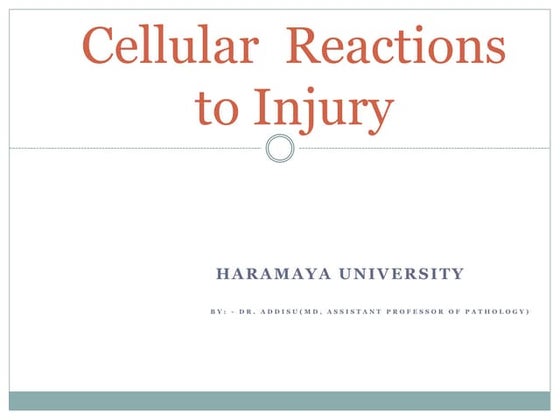 Cellular Reactions to Injury

HARAMAYA UNIVERSITY

BY: - DR. ADDISU(MD, ASSISTANT PROFESSOR OF PATHOLOGY)